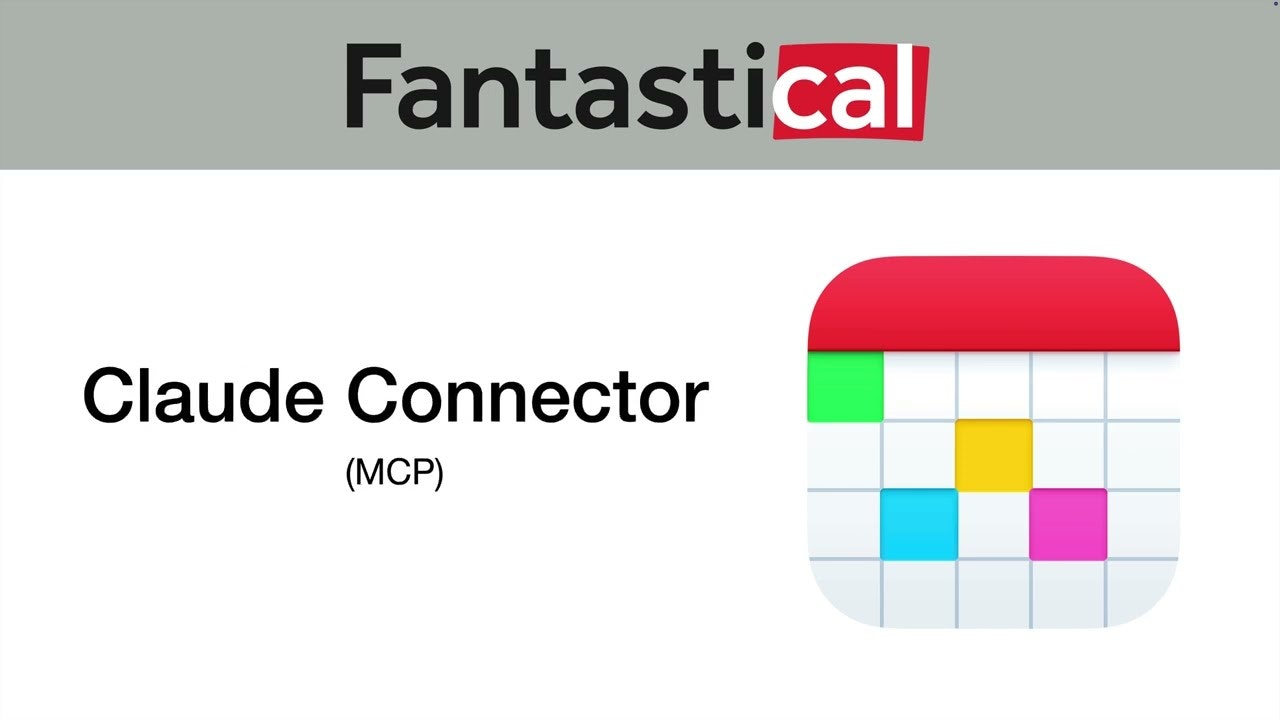 Fantastical

Claude Connector
(MCP)